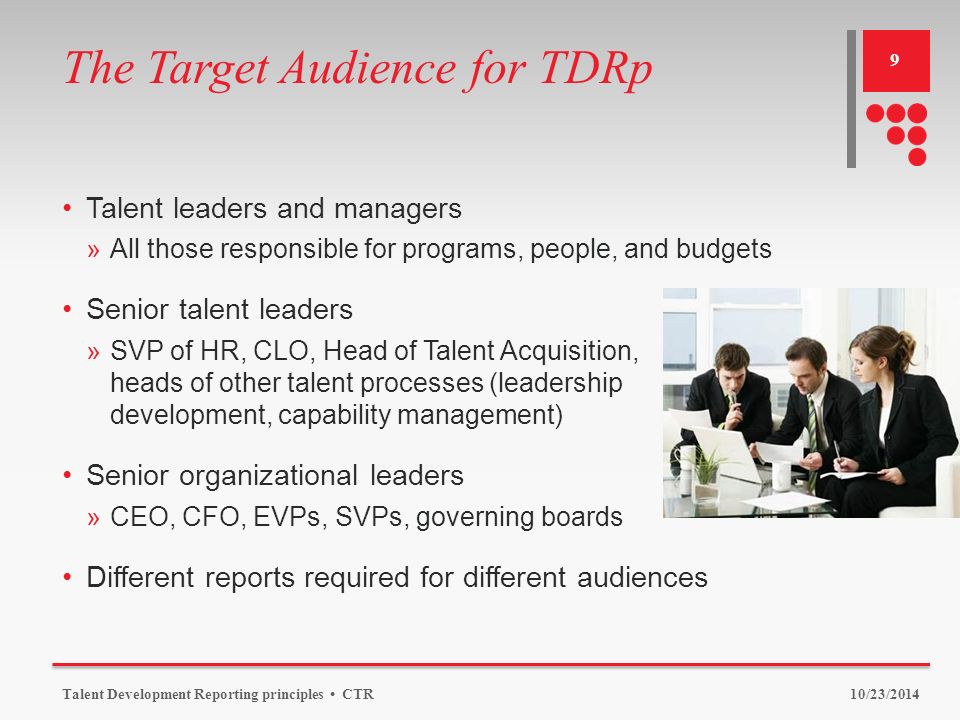 The Target Audience for TDRp

9

• Talent leaders and managers
» All those responsible for programs, people, and budgets

• Senior talent leaders
» SVP of HR, CLO, Head of Talent Acquisition, heads of other talent processes (leadership development, capability management)

• Senior organizational leaders
» CEO, CFO, EVPs, SVPs, governing boards

• Different reports required for different audiences

Talent Development Reporting principles • CTR

10/23/2014